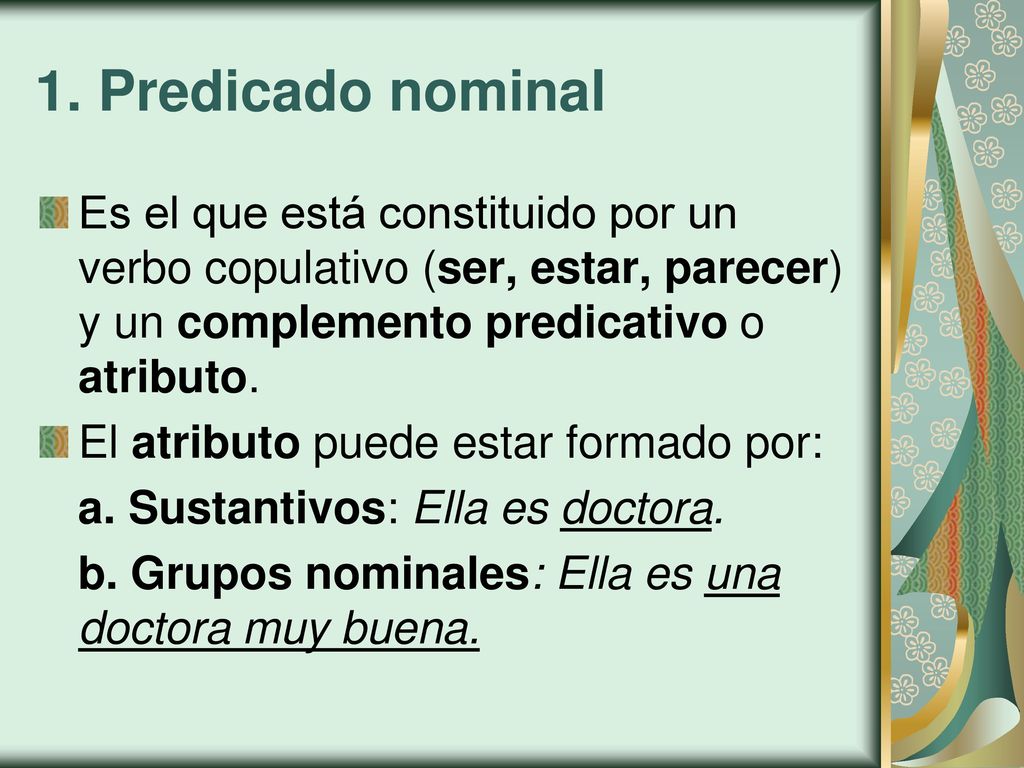 1. Predicado nominal

Es el que está constituido por un verbo copulativo (ser, estar, parecer) y un complemento predicativo o atributo.

El atributo puede estar formado por:

a. Sustantivos: Ella es doctora.

b. Grupos nominales: Ella es una doctora muy buena.